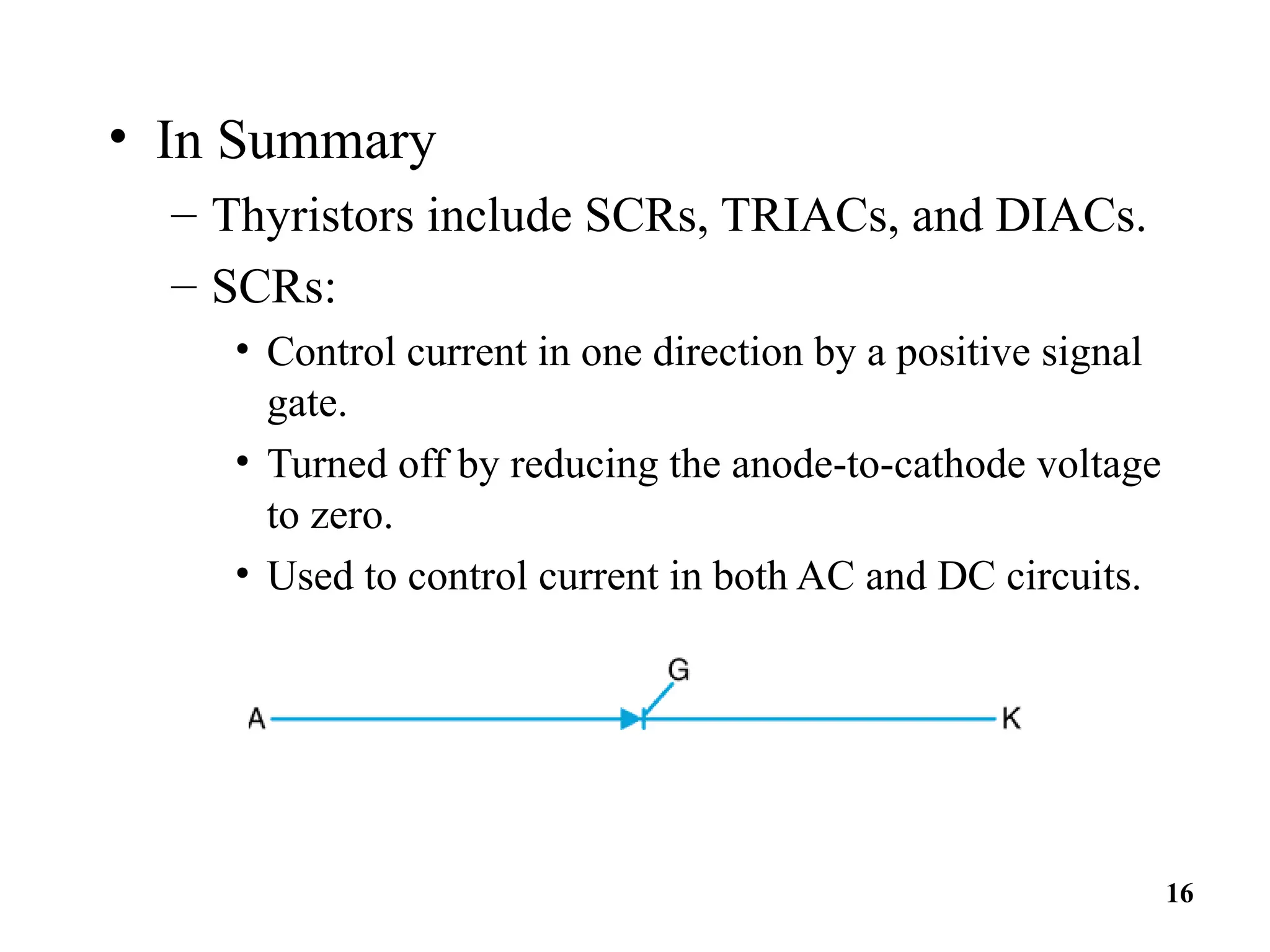 • In Summary

– Thyristors include SCRs, TRIACs, and DIACs.

– SCRs:

• Control current in one direction by a positive signal gate.

• Turned off by reducing the anode-to-cathode voltage to zero.

• Used to control current in both AC and DC circuits.

G

A

K

16